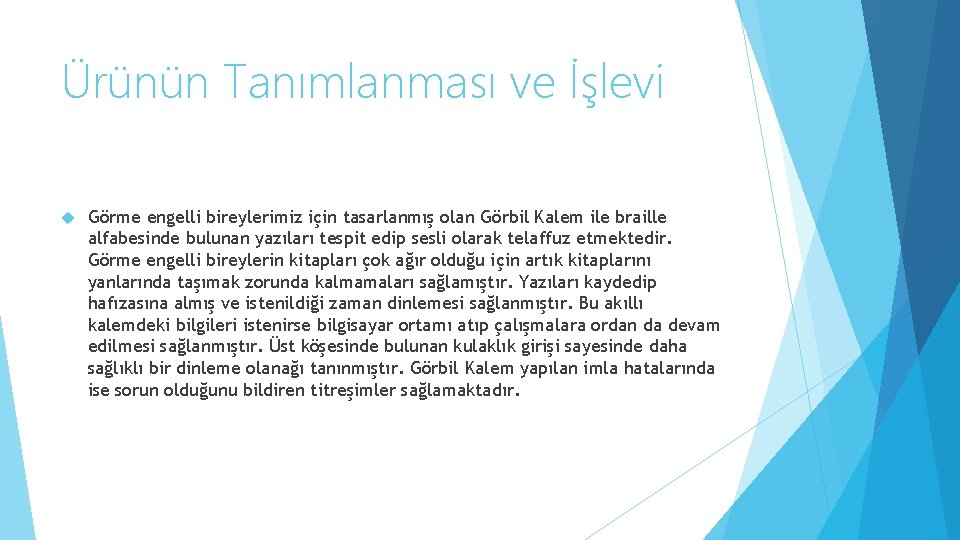 Ürünün Tanımlanması ve İşlevi

Görme engelli bireylerimiz için tasarlanmış olan Görbil Kalem ile braille alfabesinde bulunan yazıları tespit edip sesli olarak telaffuz etmektedir. Görme engelli bireylerin kitapları çok ağır olduğu için artık kitaplarını yanlarında taşımak zorunda kalmamaları sağlamıştır. Yazıları kaydedip hafızasına almış ve istenildiği zaman dinlemesi sağlanmıştır. Bu akıllı kalemdeki bilgileri istenirse bilgisayar ortamı atıp çalışmalara ordan da devam edilmesi sağlanmıştır. Üst köşesinde bulunan kulaklık girişi sayesinde daha sağlıklı bir dinleme olanağı tanınmıştır. Görbil Kalem yapılan imla hatalarında ise sorun olduğunu bildiren titreşimler sağlamaktadır.